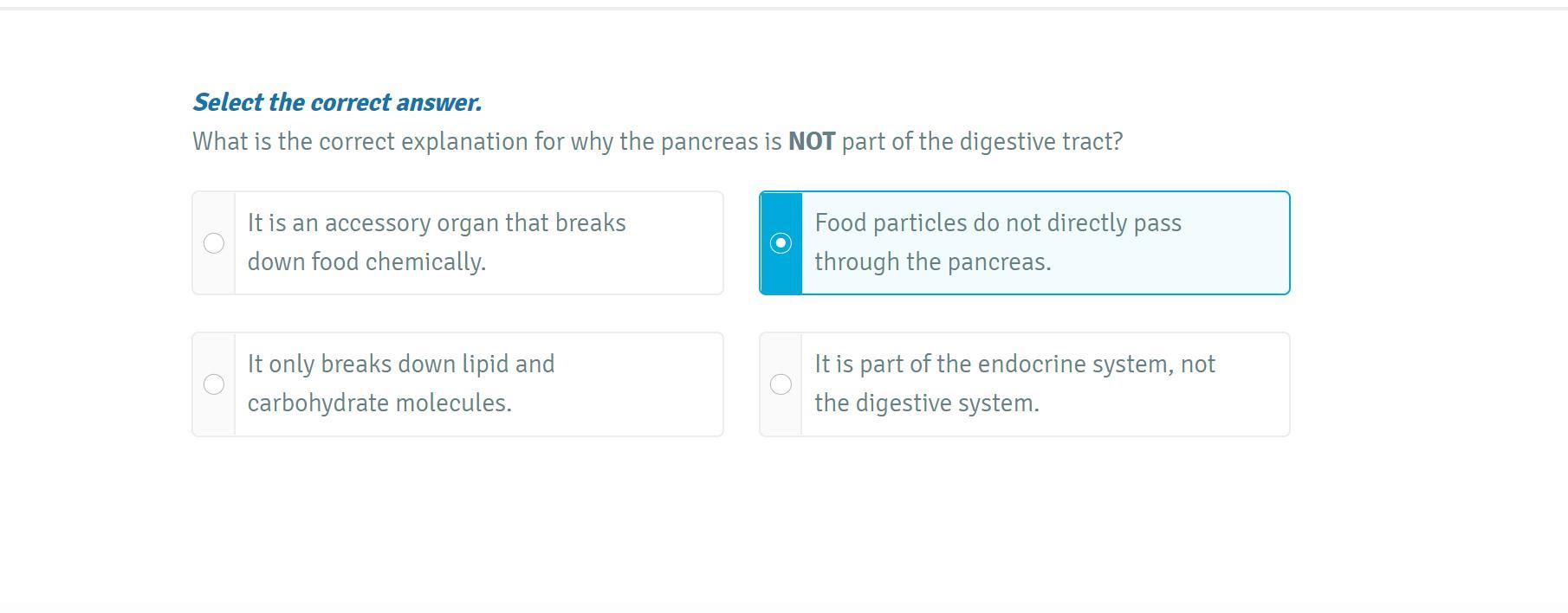 Select the correct answer.
What is the correct explanation for why the pancreas is NOT part of the digestive tract?

It is an accessory organ that breaks down food chemically.

Food particles do not directly pass through the pancreas.

It only breaks down lipid and carbohydrate molecules.

It is part of the endocrine system, not the digestive system.